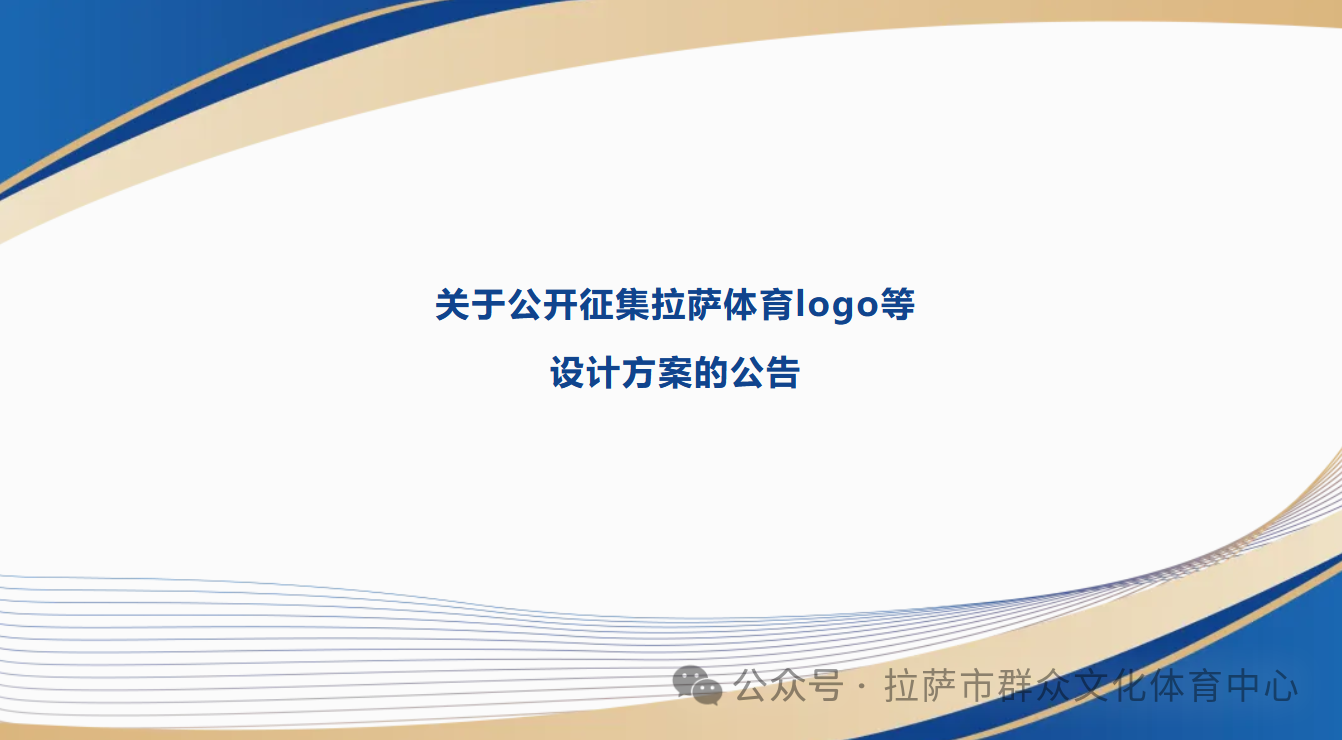 关于公开征集拉萨体育logo等

设计方案的公告

公众号 · 拉萨市群众文化体育中心